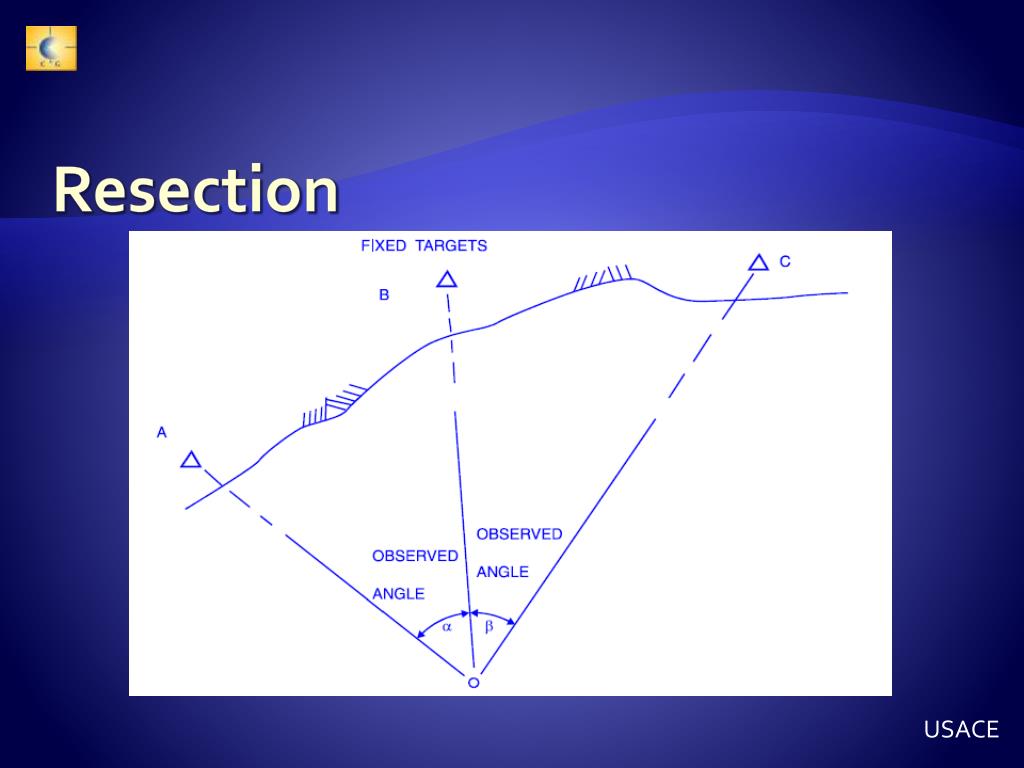 Resection

FIXED TARGETS

B

C

A

OBSERVED ANGLE

OBSERVED ANGLE

$\alpha$

$\beta$

O

USACE